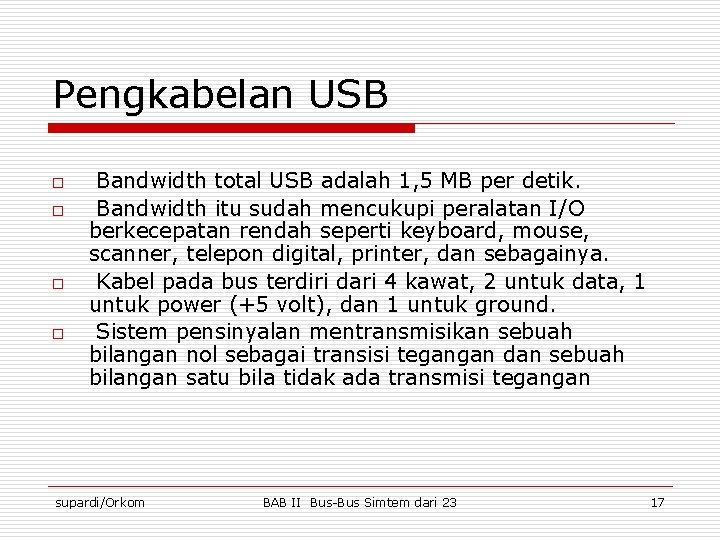 Pengkabelan USB

□ Bandwidth total USB adalah 1,5 MB per detik.

□ Bandwidth itu sudah mencukupi peralatan I/O berkecepatan rendah seperti keyboard, mouse, scanner, telepon digital, printer, dan sebagainya.

□ Kabel pada bus terdiri dari 4 kawat, 2 untuk data, 1 untuk power (+5 volt), dan 1 untuk ground.

□ Sistem pensinyalan mentransmisikan sebuah bilangan nol sebagai transisi tegangan dan sebuah bilangan satu bila tidak ada transmisi tegangan

supardi/Orkom

BAB II Bus-Bus Simtem dari 23

17